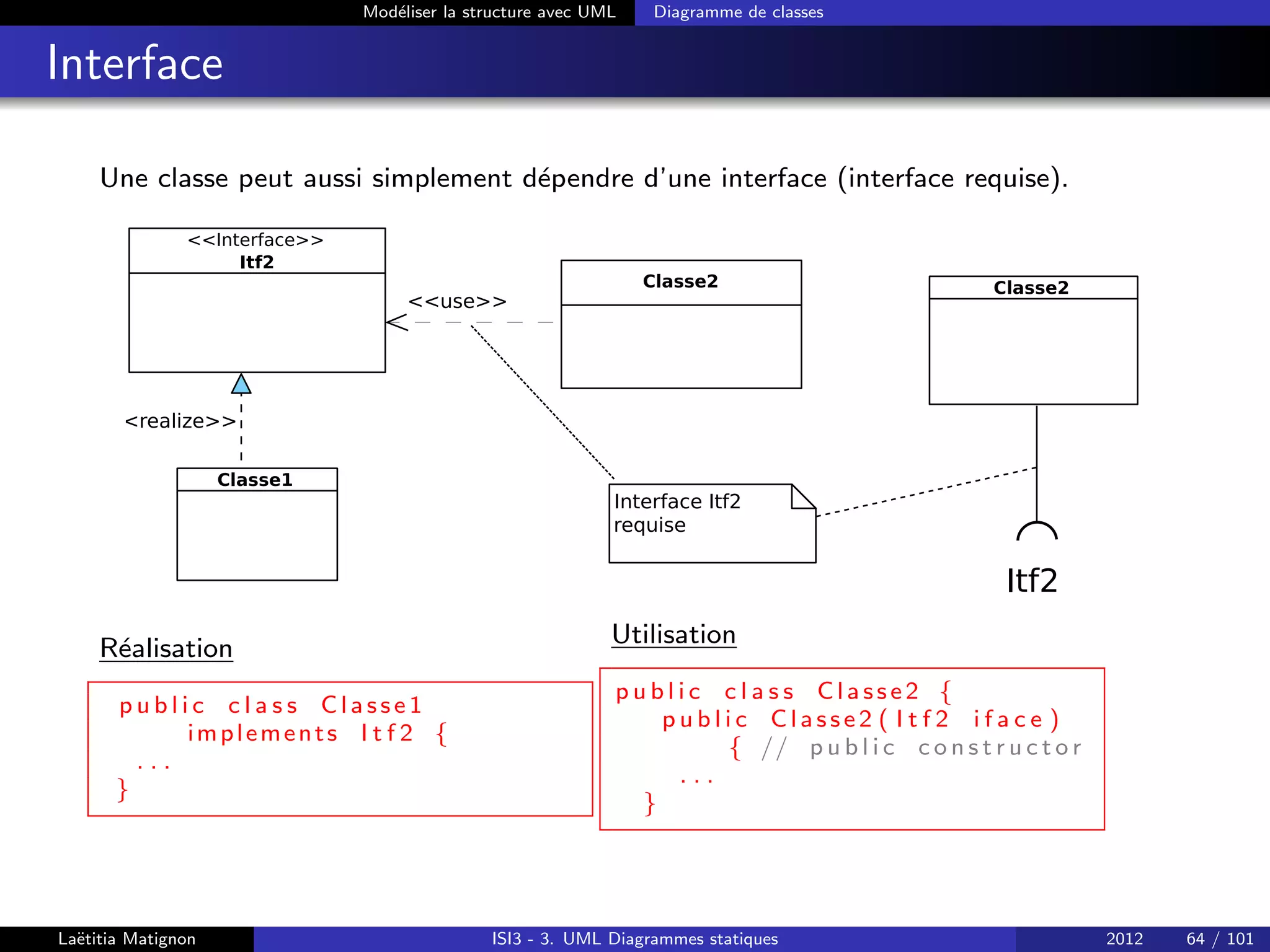 Modéliser la structure avec UML    Diagramme de classes

Interface

Une classe peut aussi simplement dépendre d'une interface (interface requise).

<<Interface>>
Itf2

<<use>>

Classe2

Classe2

<realize>>

Classe1

Interface Itf2 requise

Itf2

Réalisation

public class Classe1
    implements Itf2 {
  ...
}

Utilisation

public class Classe2 {
   public Classe2(Itf2 iface)
      { // public constructor
    ...
  }

Laëtitia Matignon    ISI3 - 3. UML Diagrammes statiques    2012    64 / 101